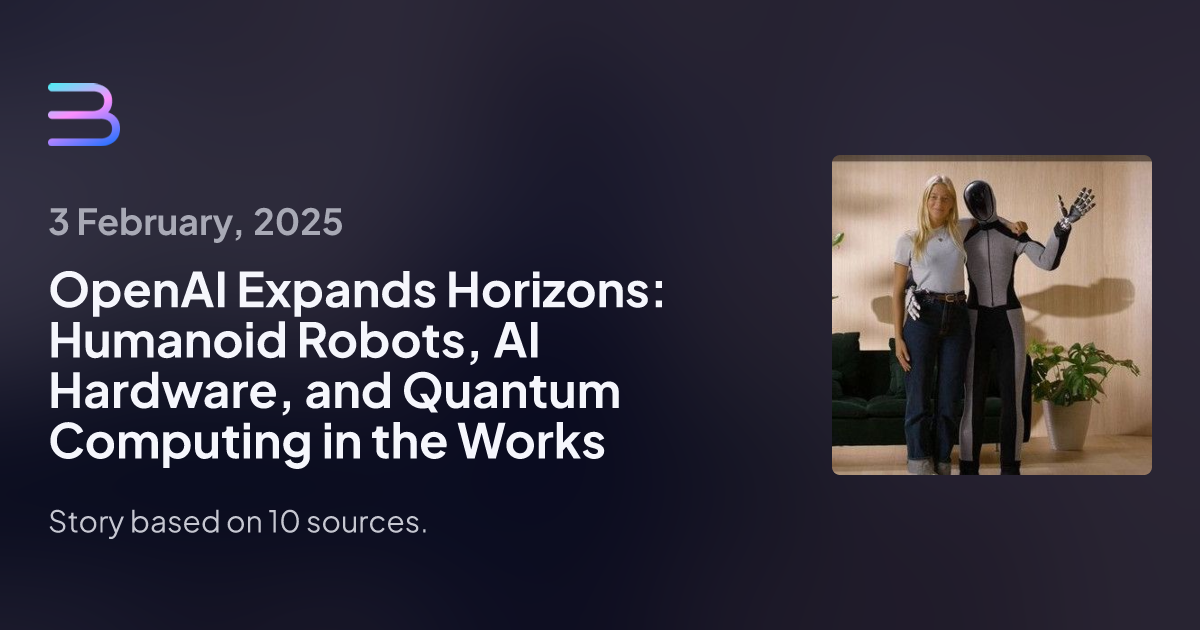 3 February, 2025

OpenAI Expands Horizons: Humanoid Robots, AI Hardware, and Quantum Computing in the Works

Story based on 10 sources.